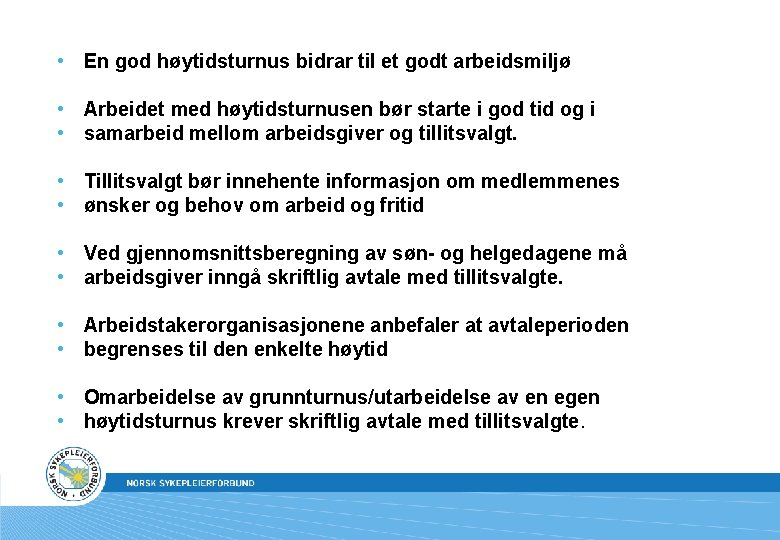 • En god høytidsturnus bidrar til et godt arbeidsmiljø

• Arbeidet med høytidsturnusen bør starte i god tid og i
• samarbeid mellom arbeidsgiver og tillitsvalgt.

• Tillitsvalgt bør innehente informasjon om medlemmenes
• ønsker og behov om arbeid og fritid

• Ved gjennomsnittsberegning av søn- og helgedagene må
• arbeidsgiver inngå skriftlig avtale med tillitsvalgte.

• Arbeidstakerorganisasjonene anbefaler at avtaleperioden
• begrenses til den enkelte høytid

• Omarbeidelse av grunnturnus/utarbeidelse av en egen
• høytidsturnus krever skriftlig avtale med tillitsvalgte.

NORSK SYKEPLEIERFORBUND

NORSK SYKEPLEIERFORBUND